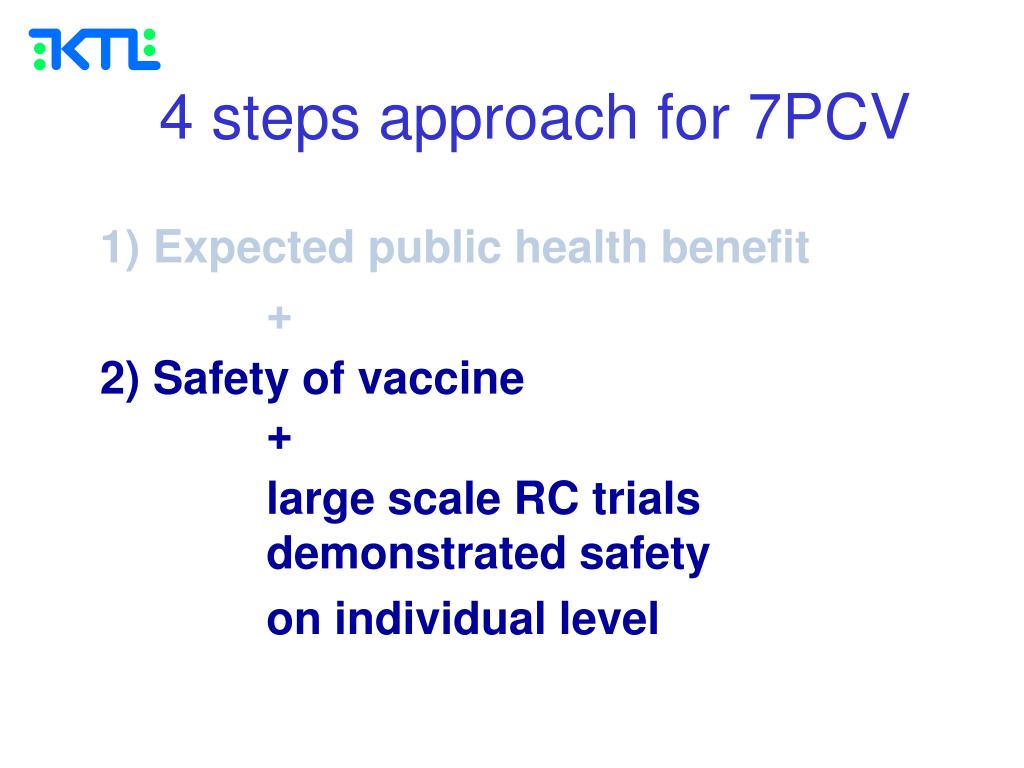 KTL

4 steps approach for 7PCV

1) Expected public health benefit

+

2) Safety of vaccine

+

large scale RC trials demonstrated safety

on individual level